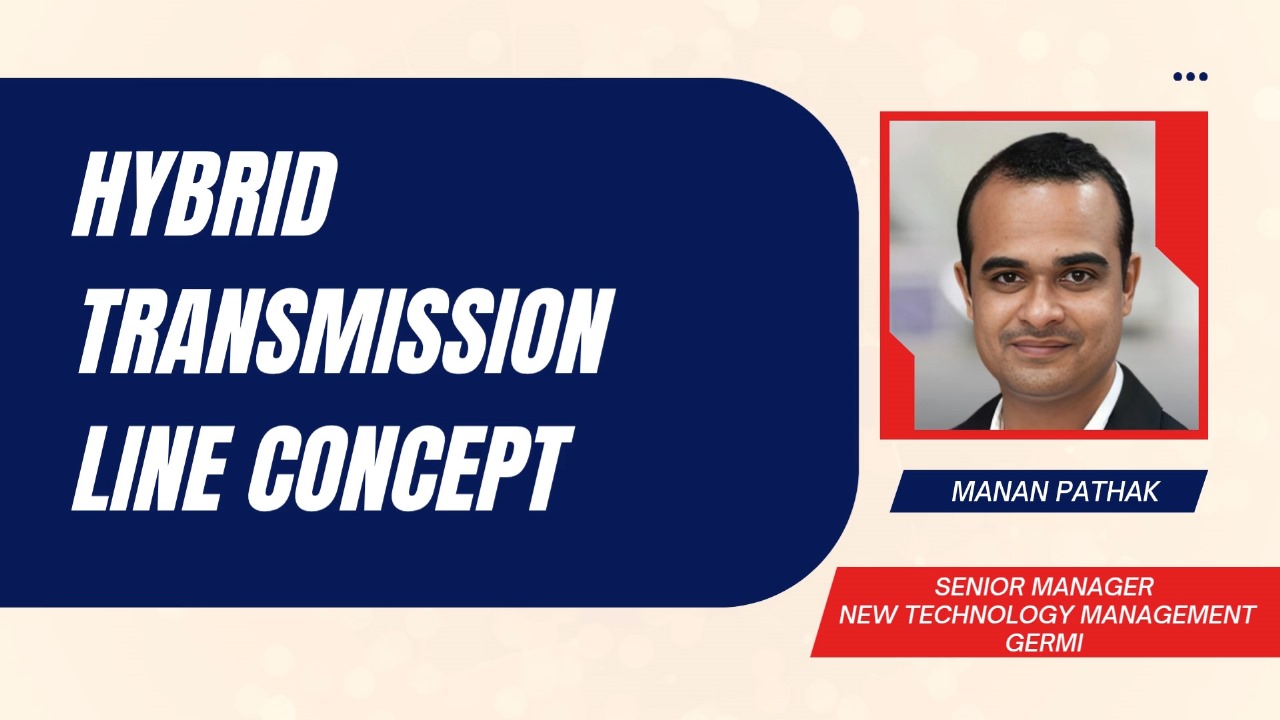 HYBRID TRANSMISSION LINE CONCEPT

MANAN PATHAK

SENIOR MANAGER
NEW TECHNOLOGY MANAGEMENT
GERMI